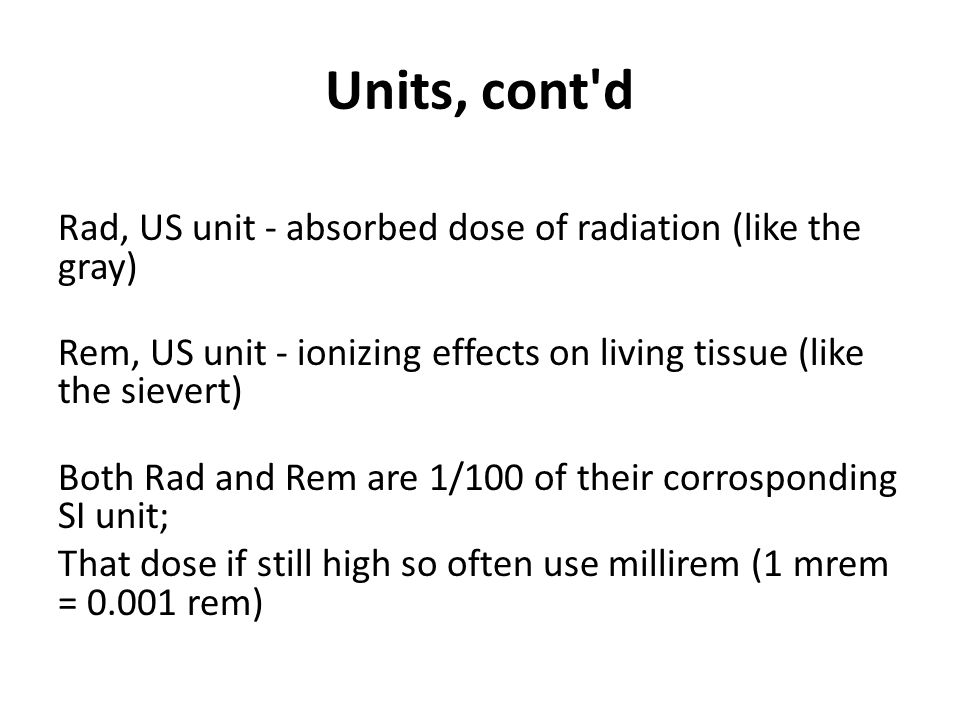 Units, cont'd

Rad, US unit - absorbed dose of radiation (like the gray)

Rem, US unit - ionizing effects on living tissue (like the sievert)

Both Rad and Rem are 1/100 of their corrosponding SI unit;

That dose if still high so often use millirem (1 mrem = 0.001 rem)